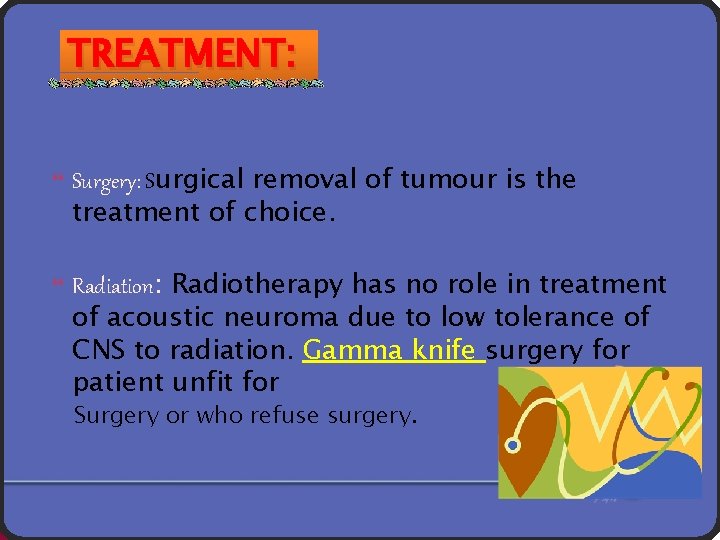 TREATMENT:

Surgery: Surgical removal of tumour is the treatment of choice.

Radiation: Radiotherapy has no role in treatment of acoustic neuroma due to low tolerance of CNS to radiation. Gamma knife surgery for patient unfit for
Surgery or who refuse surgery.